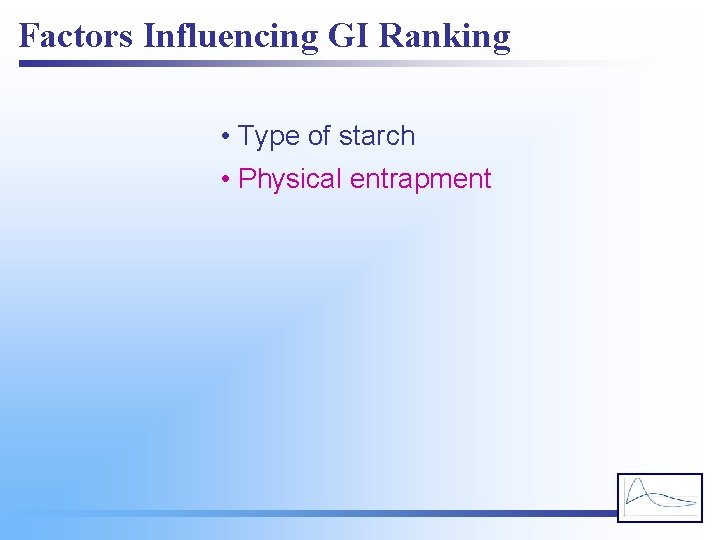 Factors Influencing GI Ranking

• Type of starch
• Physical entrapment